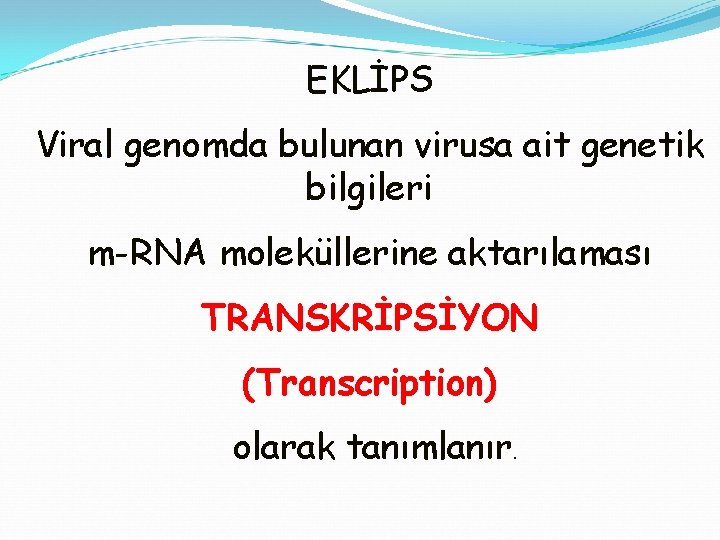 EKLİPS

Viral genomda bulunan virusa ait genetik bilgileri

m-RNA moleküllerine aktarılaması

TRANSKRİPSİYON

(Transcription)

olarak tanımlanır.